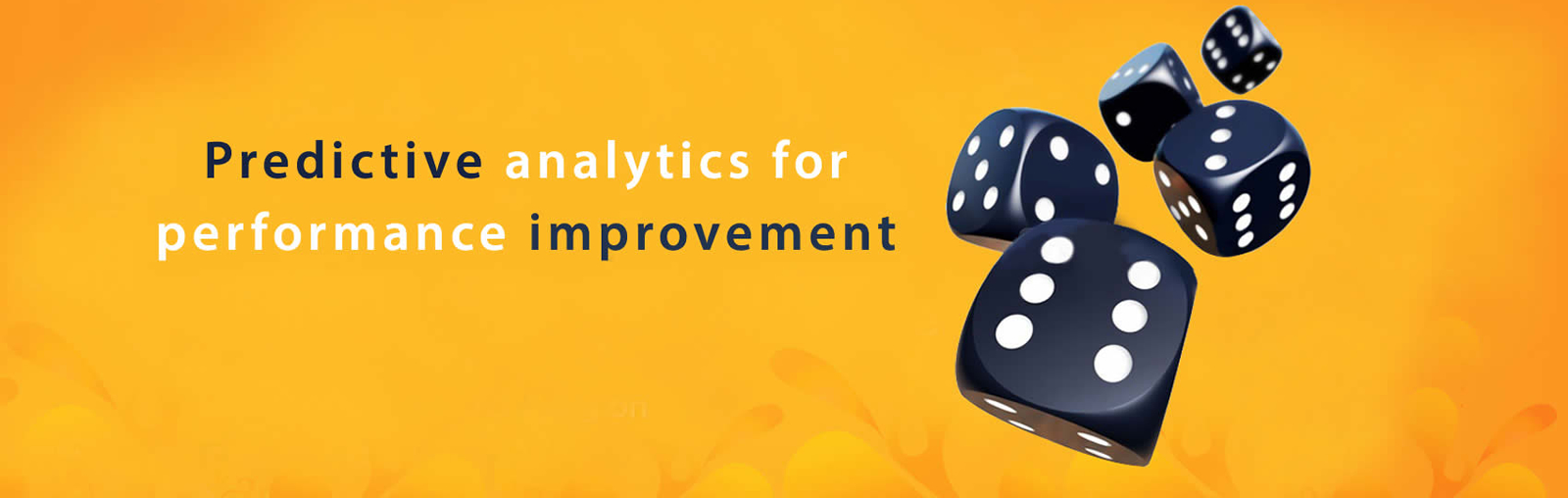 Predictive analytics for performance improvement